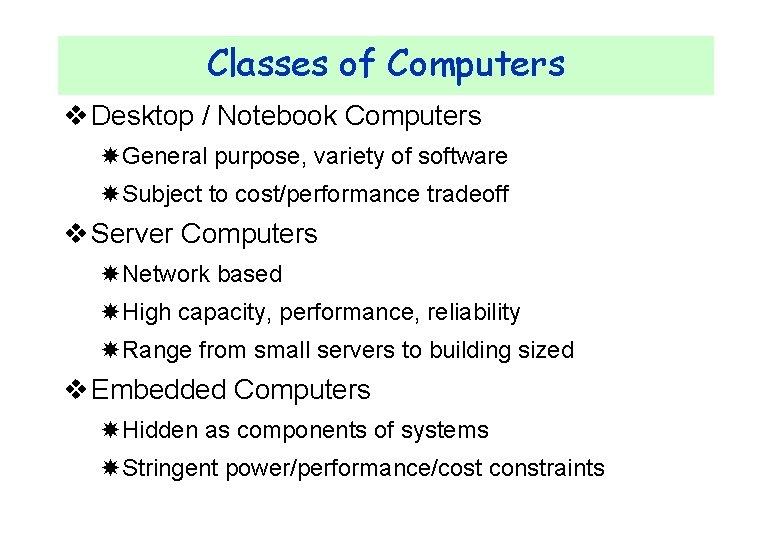 Classes of Computers

❖ Desktop / Notebook Computers

✷ General purpose, variety of software

✷ Subject to cost/performance tradeoff

❖ Server Computers

✷ Network based

✷ High capacity, performance, reliability

✷ Range from small servers to building sized

❖ Embedded Computers

✷ Hidden as components of systems

✷ Stringent power/performance/cost constraints